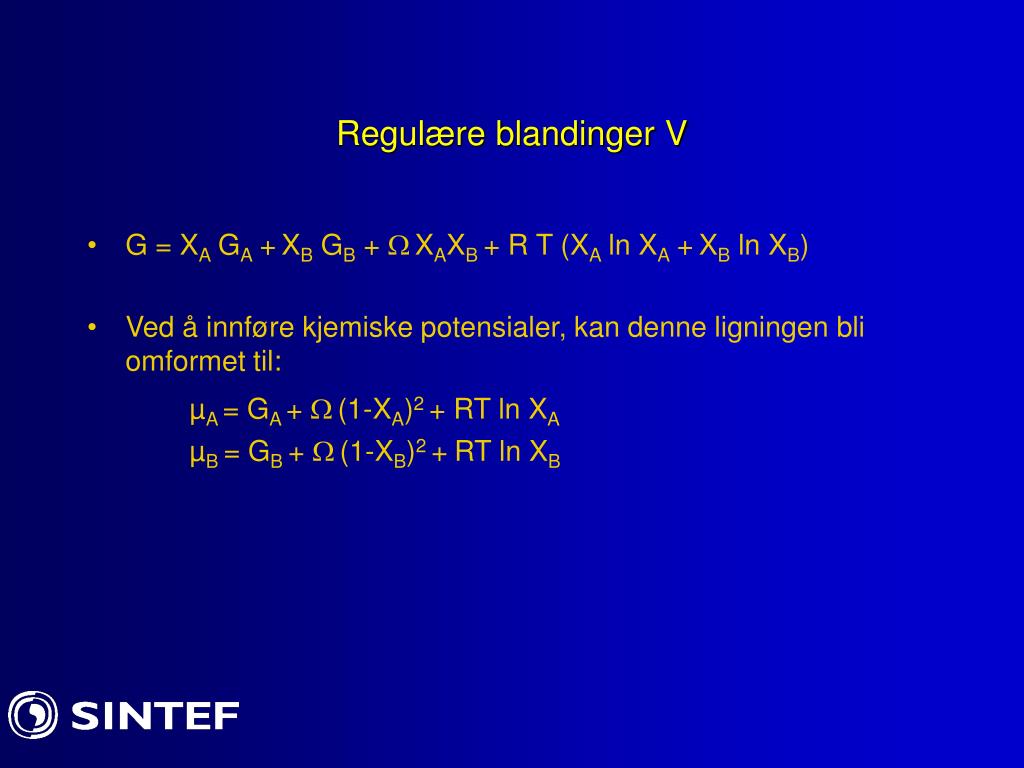 Regulære blandinger V

• $G = X_A G_A + X_B G_B + \Omega X_A X_B + R T (X_A \ln X_A + X_B \ln X_B)$

• Ved å innføre kjemiske potensialer, kan denne ligningen bli omformet til:

$\mu_A = G_A + \Omega (1-X_A)^2 + RT \ln X_A$
$\mu_B = G_B + \Omega (1-X_B)^2 + RT \ln X_B$

SINTEF